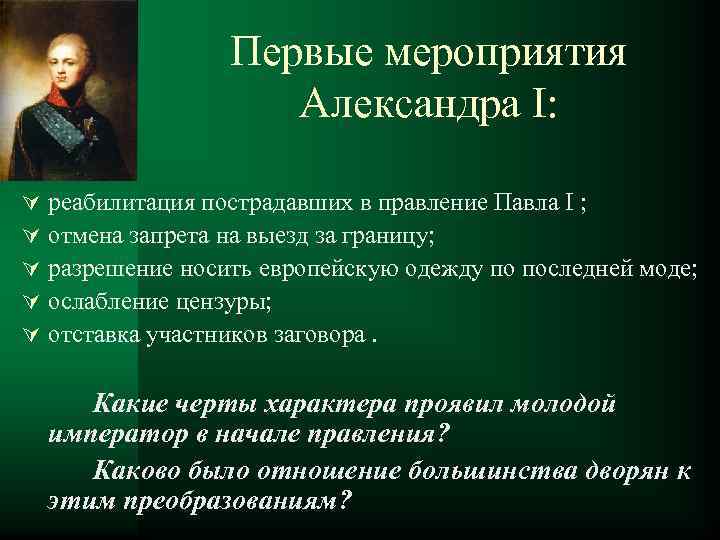 Первые мероприятия Александра I:

реабилитация пострадавших в правление Павла I ;
отмена запрета на выезд за границу;
разрешение носить европейскую одежду по последней моде;
ослабление цензуры;
отставка участников заговора .

Какие черты характера проявил молодой император в начале правления?

Каково было отношение большинства дворян к этим преобразованиям?